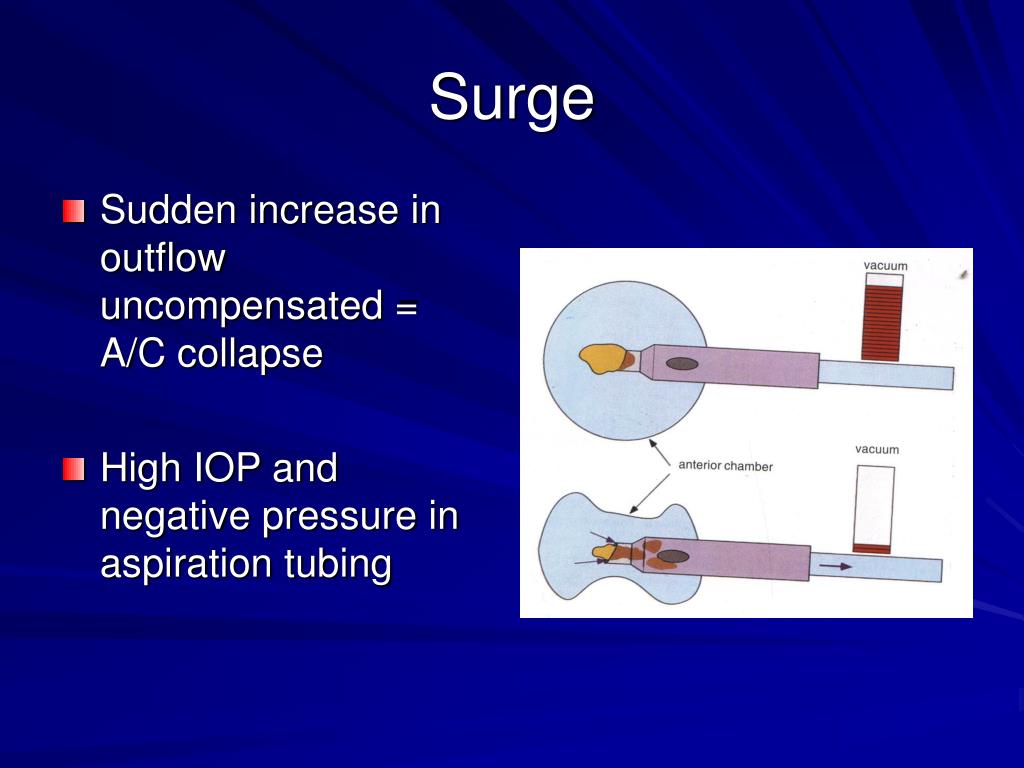 Surge

Sudden increase in outflow uncompensated = A/C collapse

High IOP and negative pressure in aspiration tubing

vacuum

anterior chamber

vacuum